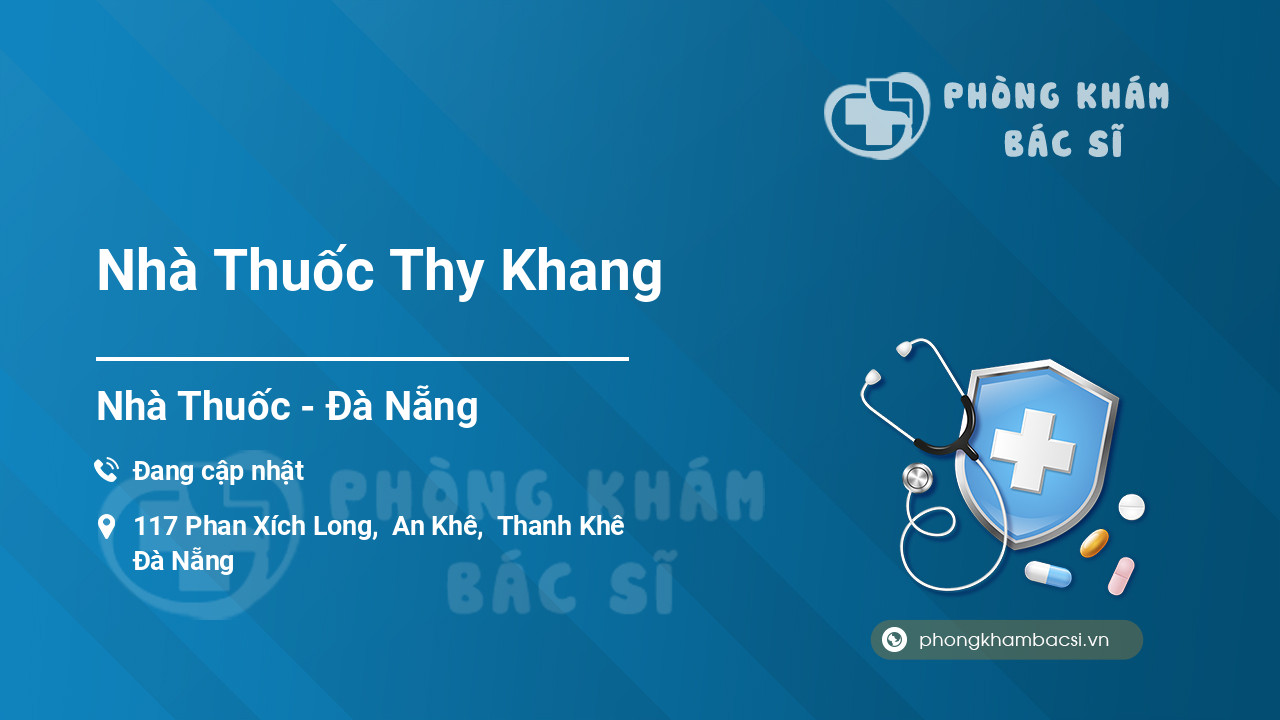 PHÒNG KHÁM BÁC SĨ

Nhà Thuốc Thy Khang

Nhà Thuốc - Đà Nẵng

Đang cập nhật

117 Phan Xích Long, An Khê, Thanh Khê Đà Nẵng

PHÒNG KHÁM BÁC SĨ

phongkhambacsi.vn